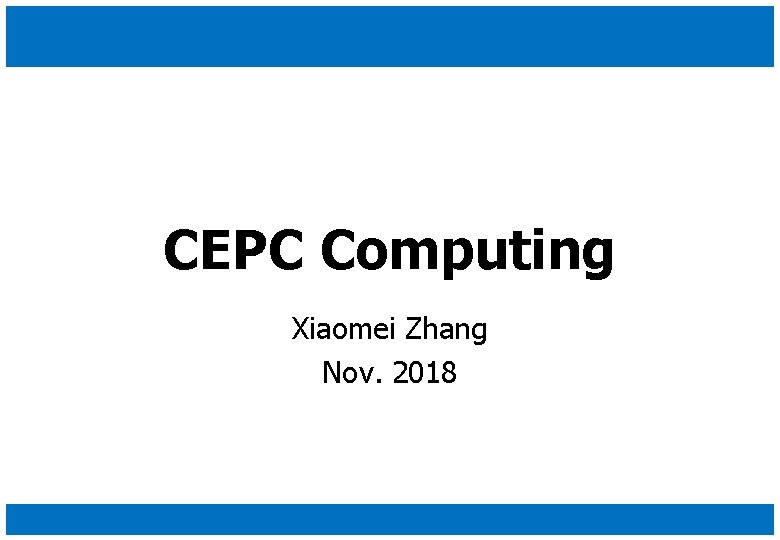 CEPC Computing

Xiaomei Zhang

Nov. 2018